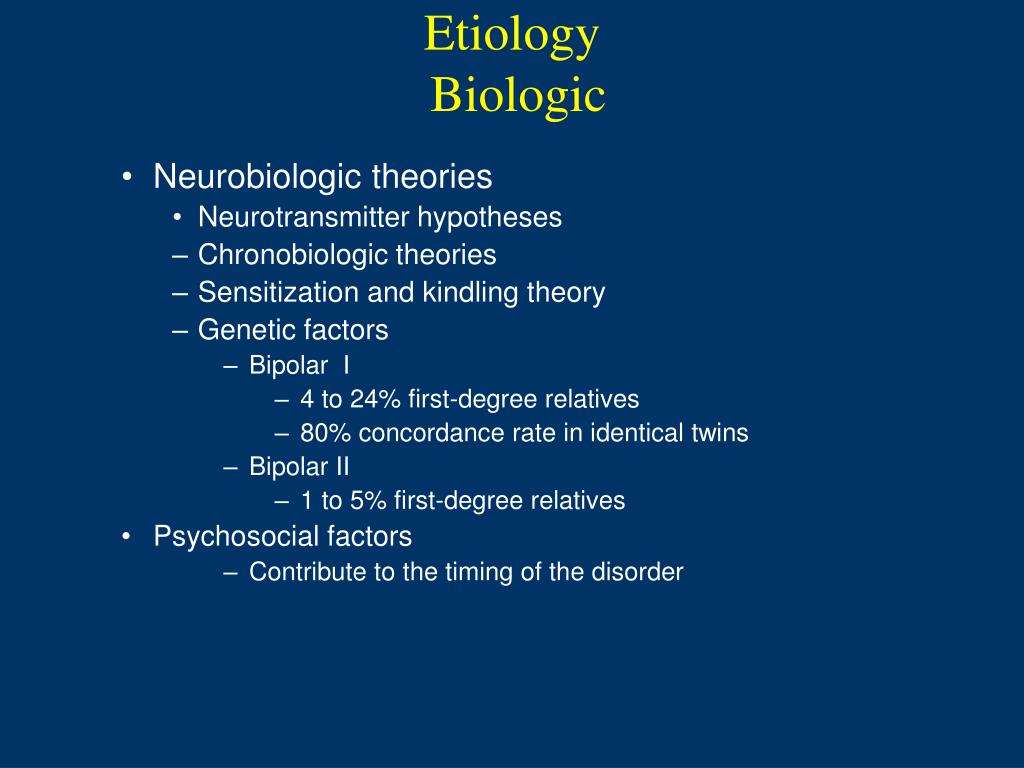 Etiology
Biologic

• Neurobiologic theories
• Neurotransmitter hypotheses
– Chronobiologic theories
– Sensitization and kindling theory
– Genetic factors
– Bipolar I
– 4 to 24% first-degree relatives
– 80% concordance rate in identical twins
– Bipolar II
– 1 to 5% first-degree relatives
• Psychosocial factors
– Contribute to the timing of the disorder